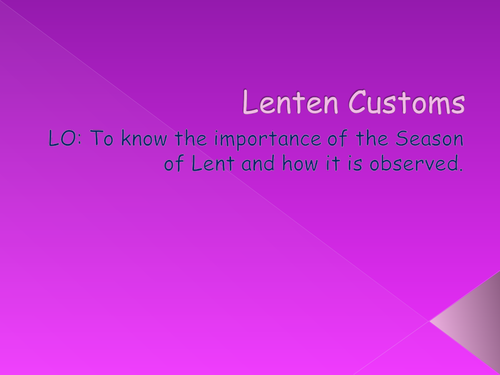 Lenten Customs

LO: To know the importance of the Season of Lent and how it is observed.